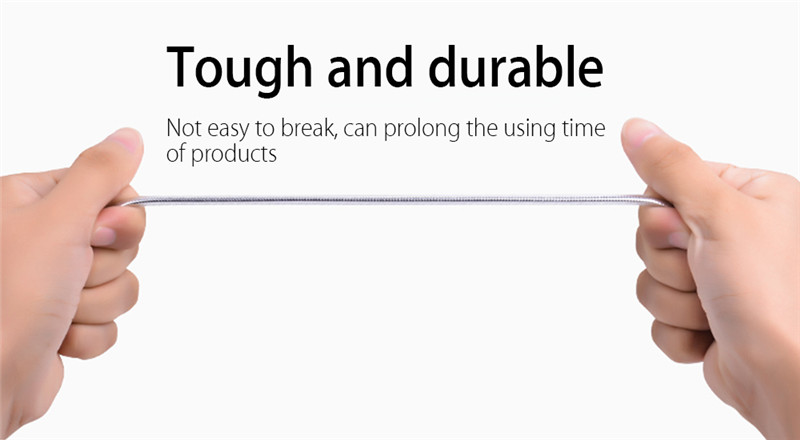 Tough and durable

Not easy to break, can prolong the using time of products